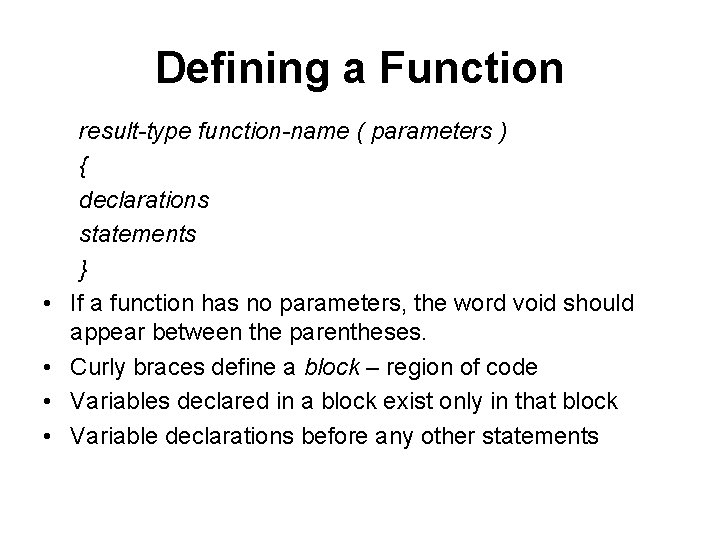 Defining a Function

result-type function-name ( parameters )
{
declarations
statements
}

• If a function has no parameters, the word void should appear between the parentheses.
• Curly braces define a block – region of code
• Variables declared in a block exist only in that block
• Variable declarations before any other statements